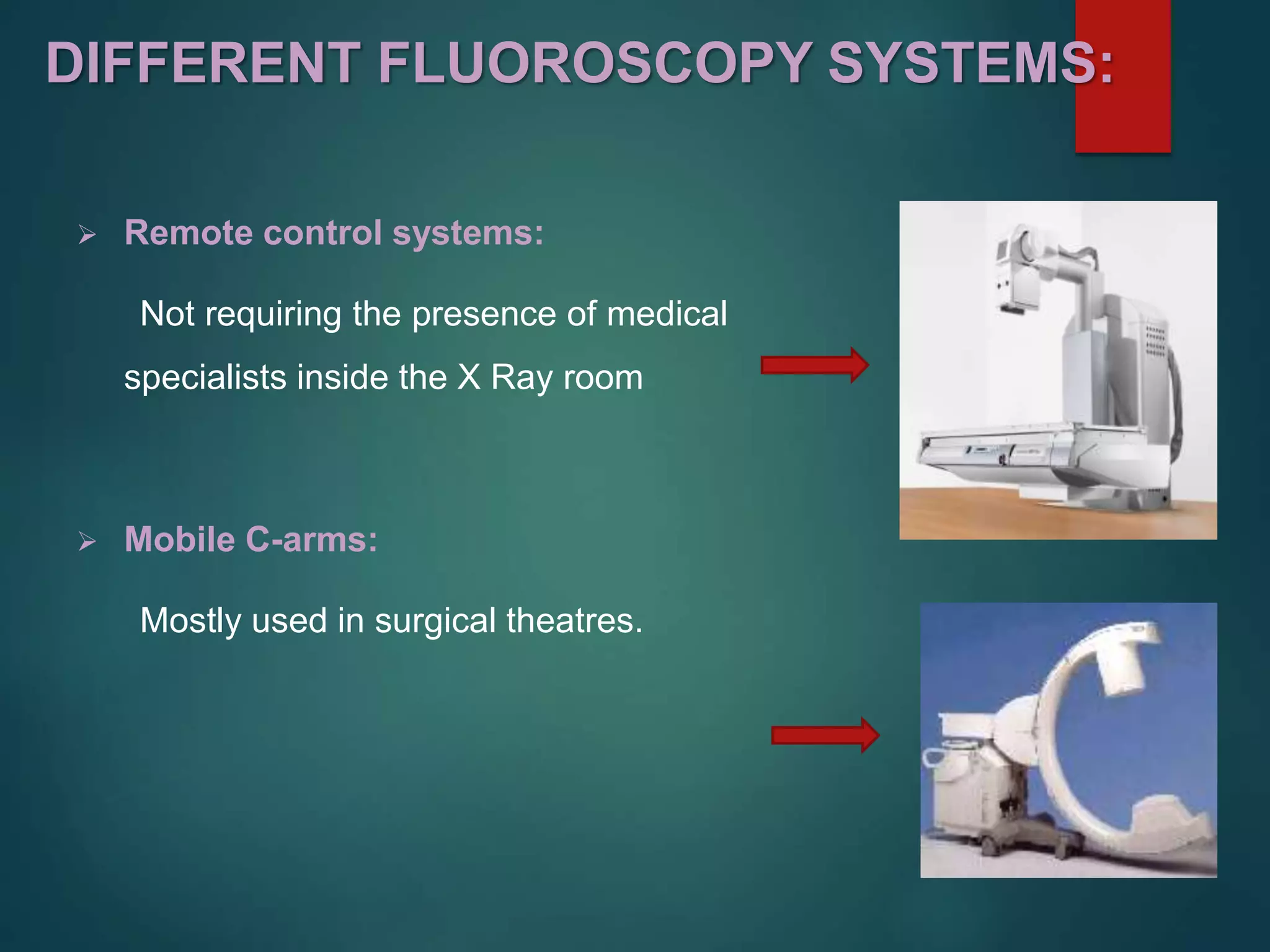 DIFFERENT FLUOROSCOPY SYSTEMS:

➢ Remote control systems:

Not requiring the presence of medical specialists inside the X Ray room

➢ Mobile C-arms:

Mostly used in surgical theatres.